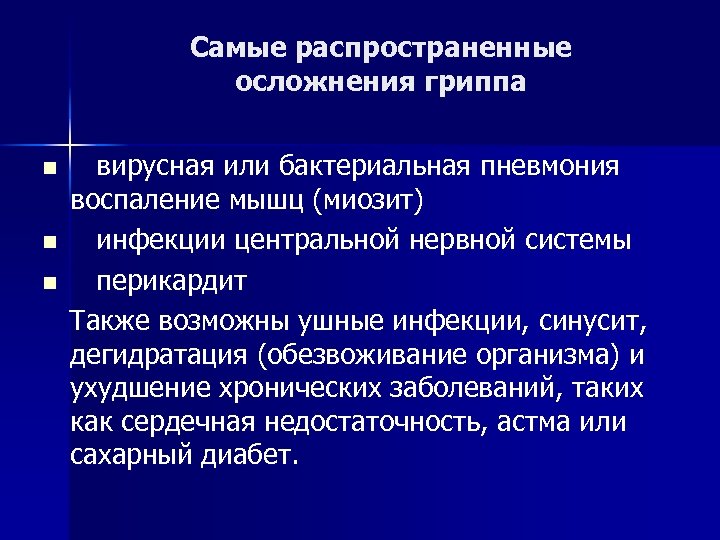 Самые распространенные осложнения гриппа

■ вирусная или бактериальная пневмония воспаление мышц (миозит)
■ инфекции центральной нервной системы
■ перикардит

Также возможны ушные инфекции, синусит, дегидратация (обезвоживание организма) и ухудшение хронических заболеваний, таких как сердечная недостаточность, астма или сахарный диабет.